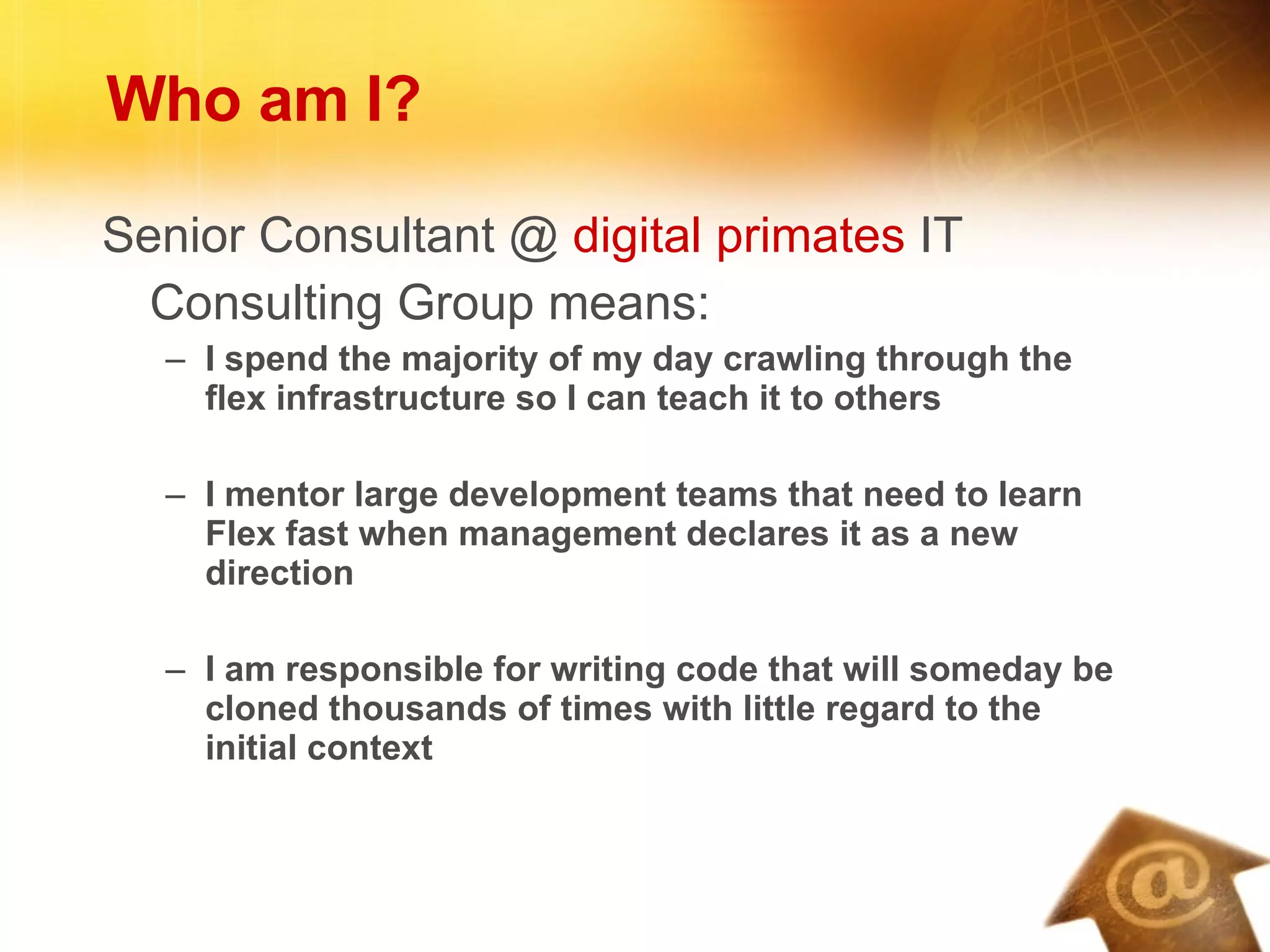 Who am I?

Senior Consultant @ digital primates IT Consulting Group means:

– I spend the majority of my day crawling through the flex infrastructure so I can teach it to others

– I mentor large development teams that need to learn Flex fast when management declares it as a new direction

– I am responsible for writing code that will someday be cloned thousands of times with little regard to the initial context

@